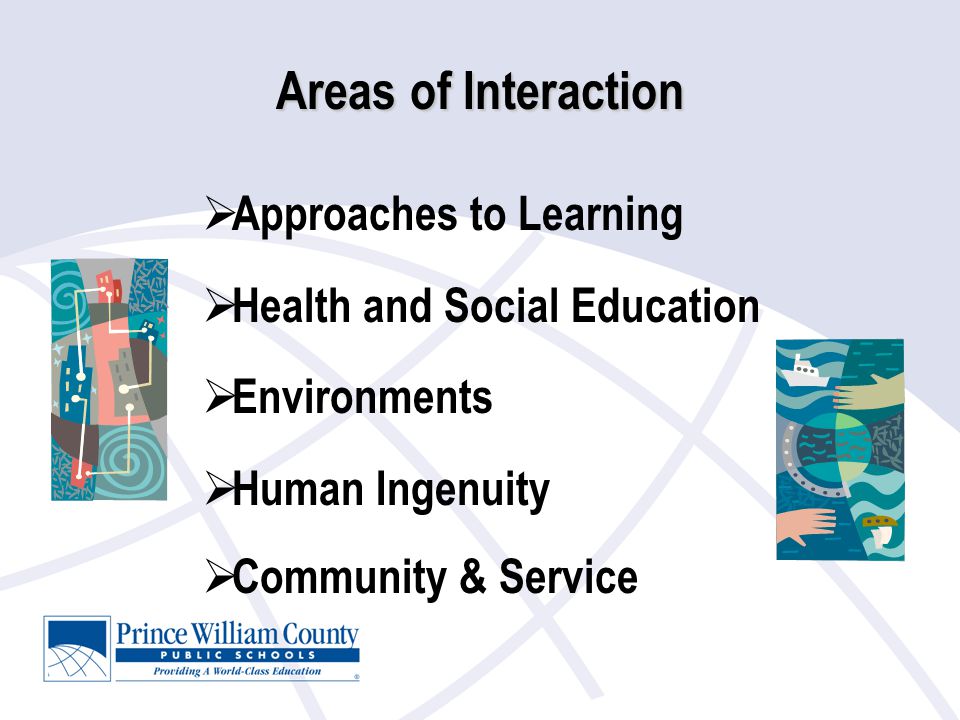 Areas of Interaction

➢Approaches to Learning

➢Health and Social Education

➢Environments

➢Human Ingenuity

➢Community & Service

Prince William County
PUBLIC SCHOOLS
Providing A World-Class Education